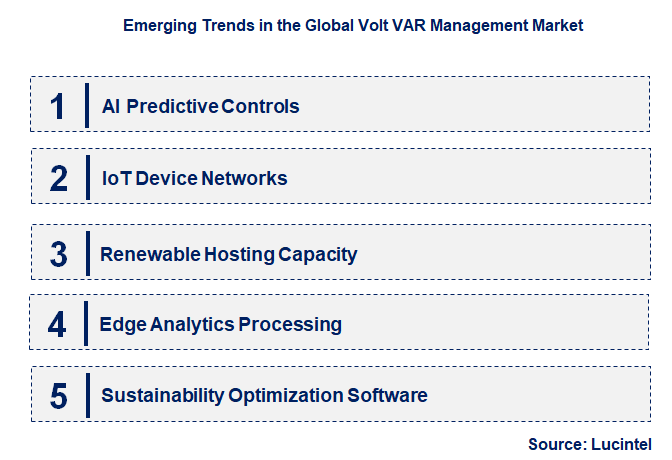 Emerging Trends in the Global Volt VAR Management Market

1 AI Predictive Controls

2 IoT Device Networks

3 Renewable Hosting Capacity

4 Edge Analytics Processing

5 Sustainability Optimization Software

Source: Lucintel